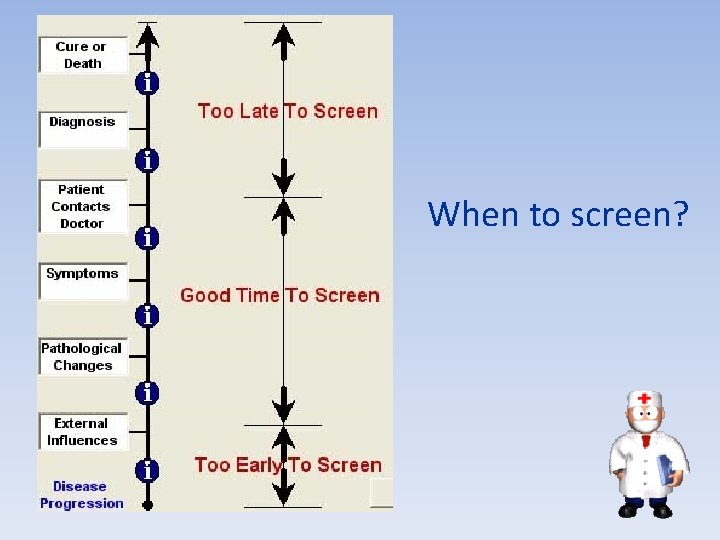 Cure or Death

i

Diagnosis

i

Patient Contacts Doctor

i

Symptoms

i

Pathological Changes

i

External Influences

i

Disease Progression

Too Late To Screen

Good Time To Screen

Too Early To Screen

When to screen?